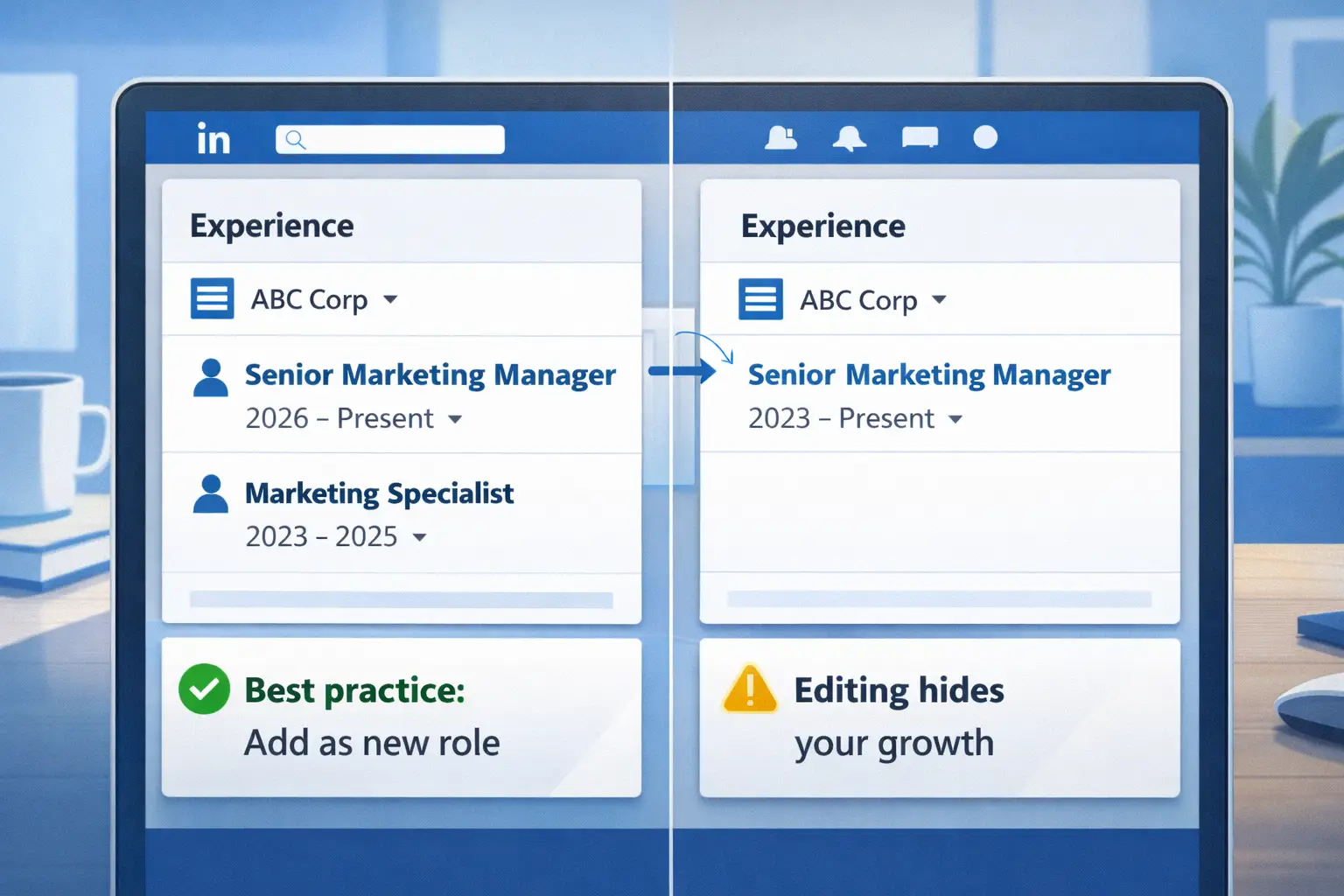 in

Experience

ABC Corp

Senior Marketing Manager
2026 – Present

Marketing Specialist
2023 – 2025

Best practice:
Add as new role

Experience

ABC Corp

Senior Marketing Manager
2023 – Present

Editing hides
your growth